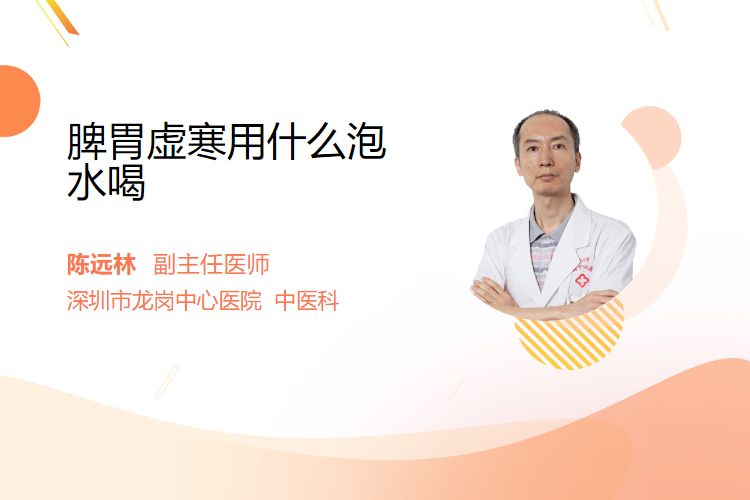 脾胃虚寒用什么泡水喝

陈远林 副主任医师
深圳市龙岗中心医院 中医科